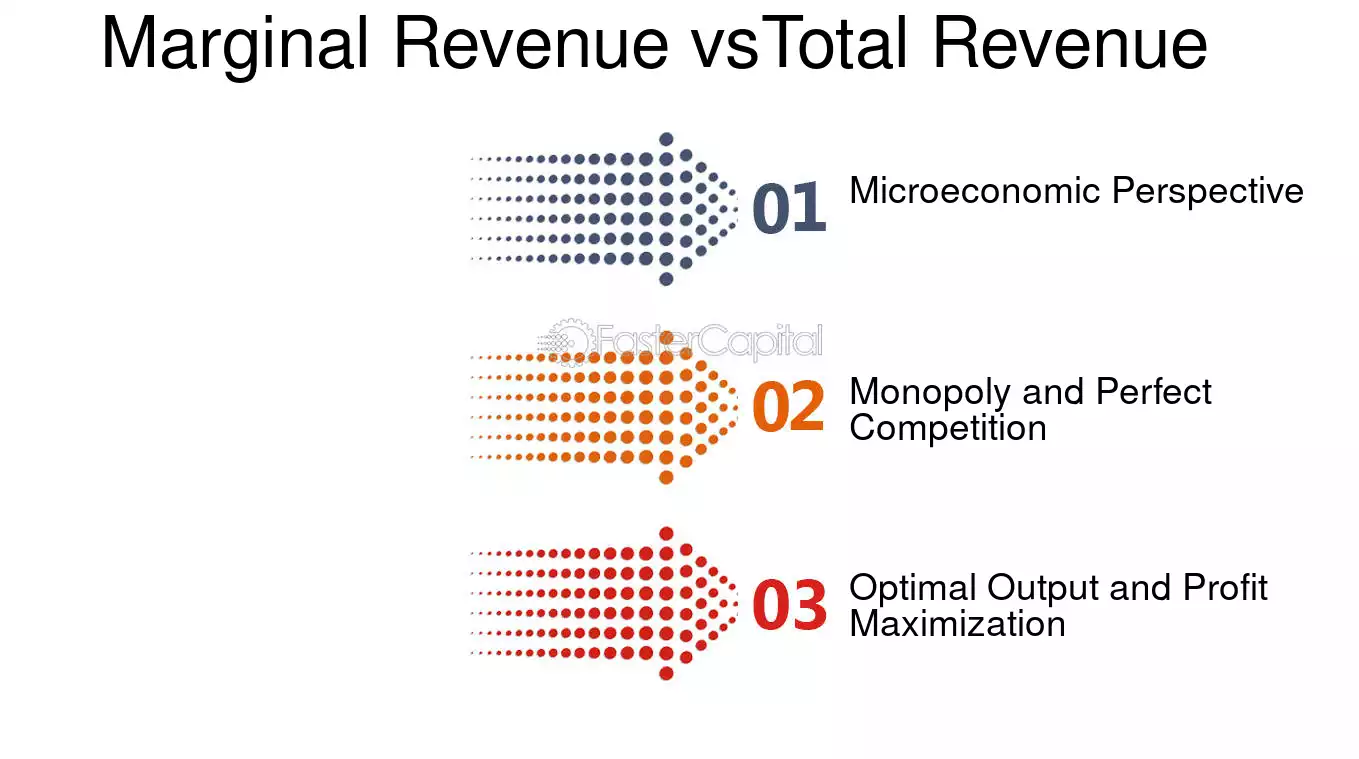 Marginal Revenue vsTotal Revenue

01 Microeconomic Perspective

02 Monopoly and Perfect Competition

03 Optimal Output and Profit Maximization

FasterCapital